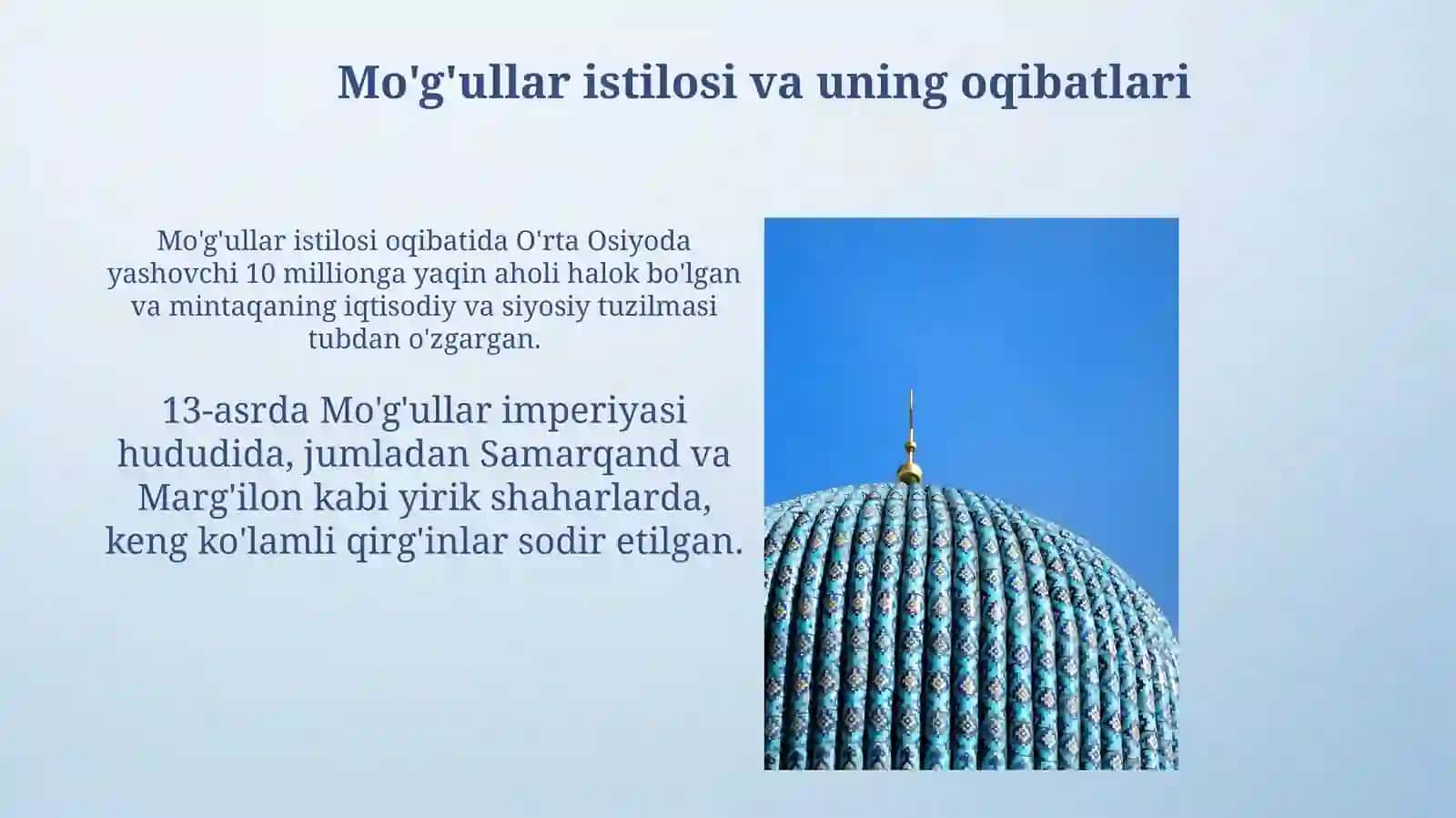 Mo'g'ullar istilosi va uning oqibatlari

Mo'g'ullar istilosi oqibatida O'rta Osiyoda yashovchi 10 millionga yaqin aholi halok bo'lgan va mintaqaning iqtisodiy va siyosiy tuzilmasi tubdan o'zgargan.

13-asrda Mo'g'ullar imperiyasi hududida, jumladan Samarqand va Marg'ilon kabi yirik shaharlarda, keng ko'lamli qirg'inlar sodir etilgan.